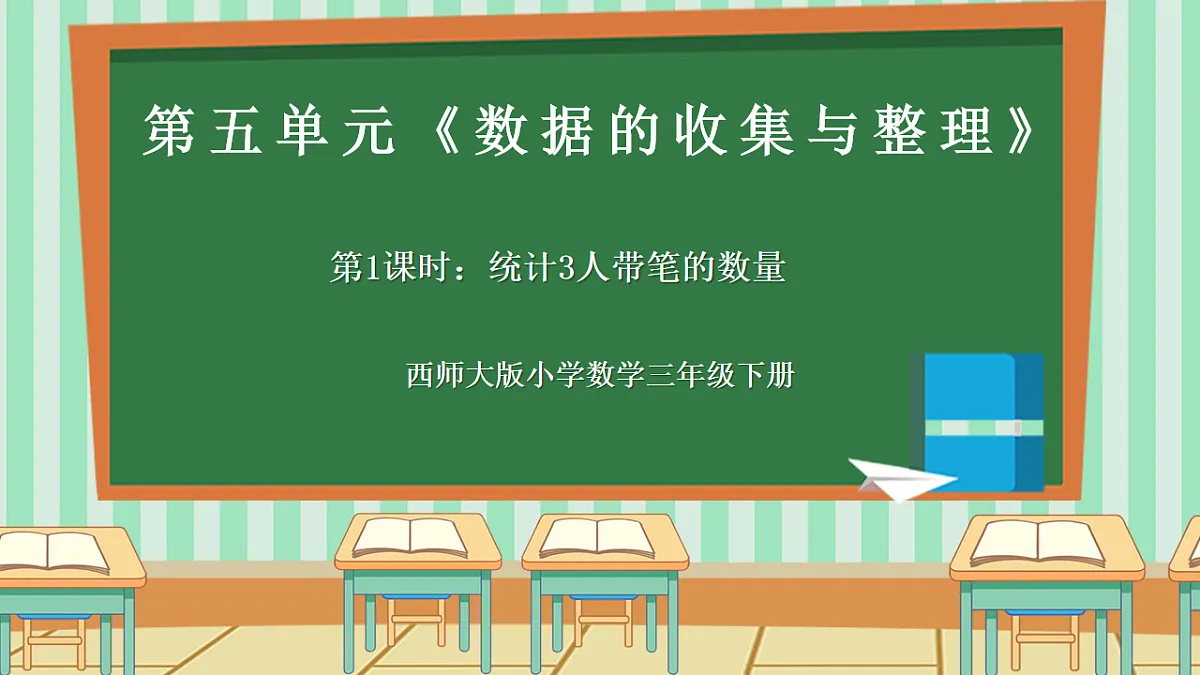 第五单元《数据的收集与整理》

第1课时：统计3人带笔的数量

西师大版小学数学三年级下册